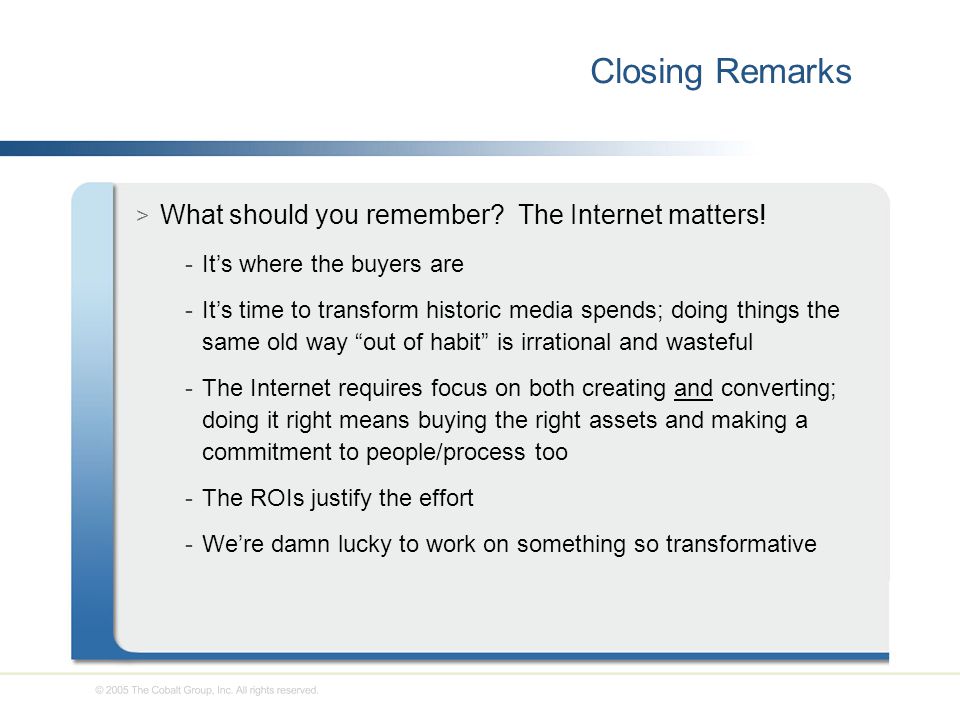 Closing Remarks

> What should you remember? The Internet matters!

- It’s where the buyers are
- It’s time to transform historic media spends; doing things the same old way “out of habit” is irrational and wasteful
- The Internet requires focus on both creating and converting; doing it right means buying the right assets and making a commitment to people/process too
- The ROIs justify the effort
- We’re damn lucky to work on something so transformative

© 2005 The Cobalt Group, Inc. All rights reserved.